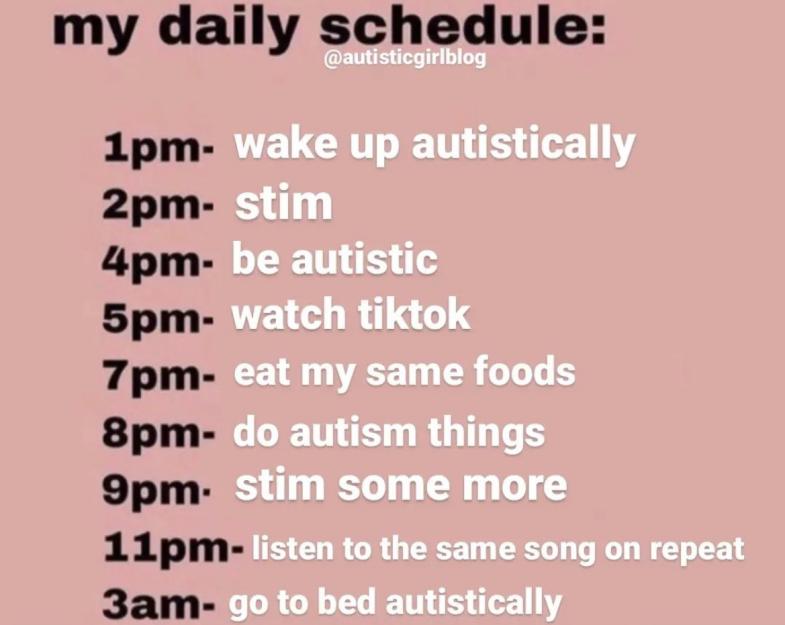 my daily schedule:
@autisticgirlblog

1pm- wake up autistically
2pm- stim
4pm- be autistic
5pm- watch tiktok
7pm- eat my same foods
8pm- do autism things
9pm- stim some more
11pm- listen to the same song on repeat
3am- go to bed autistically